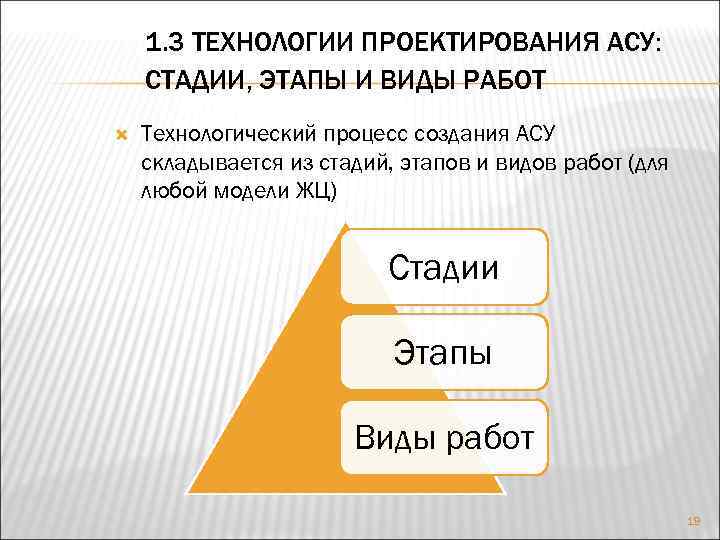 1.3 ТЕХНОЛОГИИ ПРОЕКТИРОВАНИЯ АСУ: СТАДИИ, ЭТАПЫ И ВИДЫ РАБОТ

Технологический процесс создания АСУ складывается из стадий, этапов и видов работ (для любой модели ЖЦ)

Стадии

Этапы

Виды работ

19